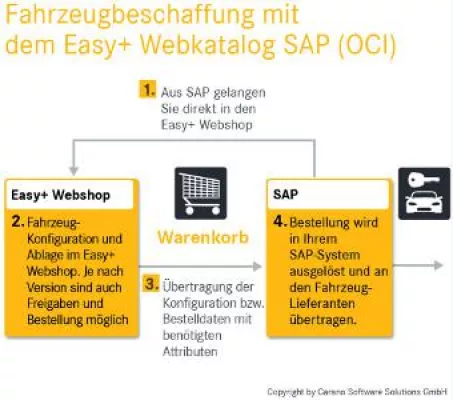 Fahrzeugbeschaffung mit dem Easy+ Webkatalog SAP (OCI)

1. Aus SAP gelangen Sie direkt in den Easy+ Webshop

Easy+ Webshop

2. Fahrzeug-Konfiguration und Ablage im Easy+ Webshop. Je nach Version sind auch Freigaben und Bestellung möglich

Warenkorb

3. Übertragung der Konfiguration bzw. Bestelldaten mit benötigten Attributen

SAP

4. Bestellung wird in Ihrem SAP-System ausgelöst und an den Fahrzeug-Lieferanten übertragen.

Copyright by Carano Software Solutions GmbH